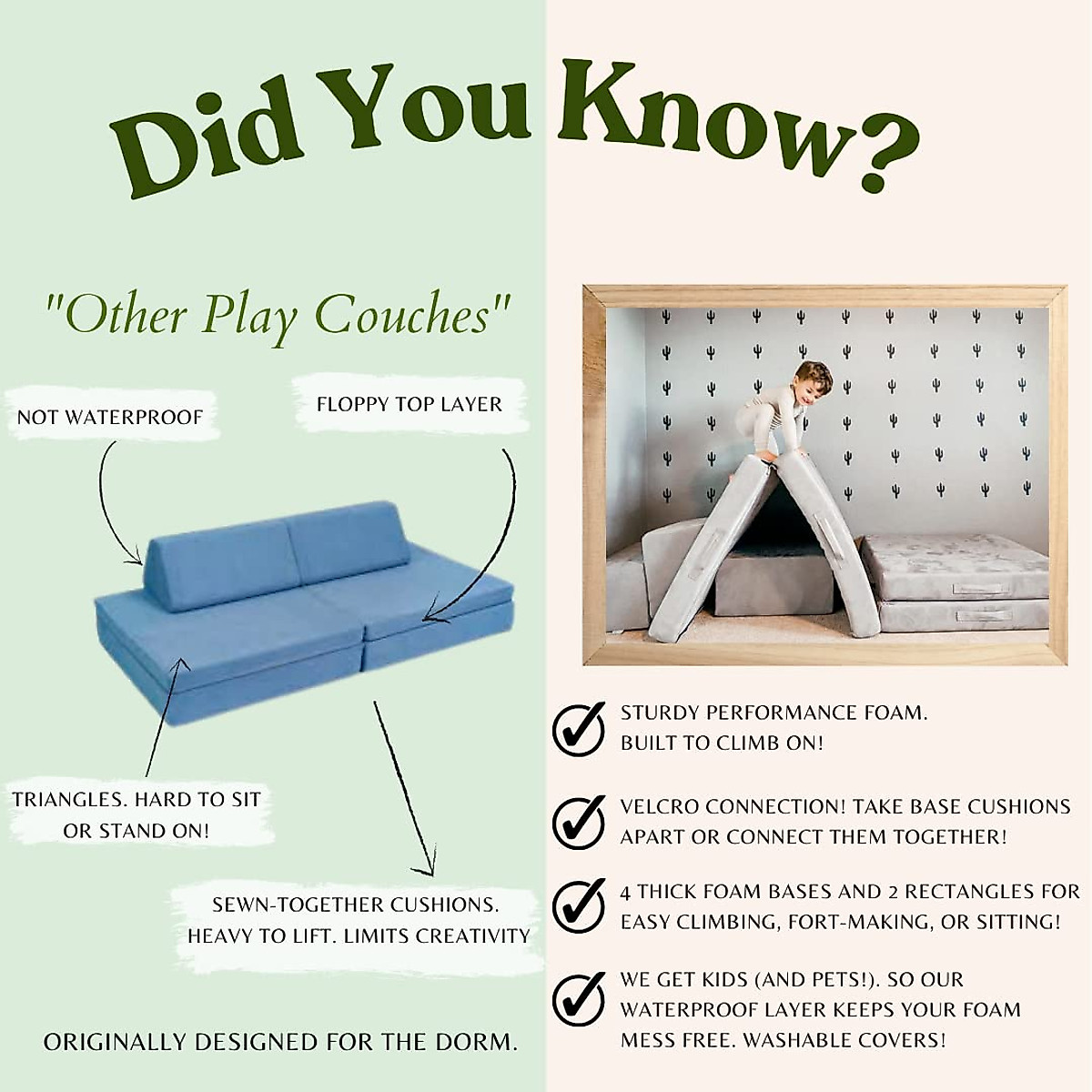 Did You Know?

"Other Play Couches"

NOT WATERPROOF

FLOPPY TOP LAYER

TRIANGLES. HARD TO SIT OR STAND ON!

SEWN-TOGETHER CUSHIONS. HEAVY TO LIFT. LIMITS CREATIVITY

ORIGINALLY DESIGNED FOR THE DORM.

STURDY PERFORMANCE FOAM. BUILT TO CLIMB ON!

VELCRO CONNECTION! TAKE BASE CUSHIONS APART OR CONNECT THEM TOGETHER!

4 THICK FOAM BASES AND 2 RECTANGLES FOR EASY CLIMBING, FORT-MAKING, OR SITTING!

WE GET KIDS (AND PETS!). SO OUR WATERPROOF LAYER KEEPS YOUR FOAM MESS FREE. WASHABLE COVERS!